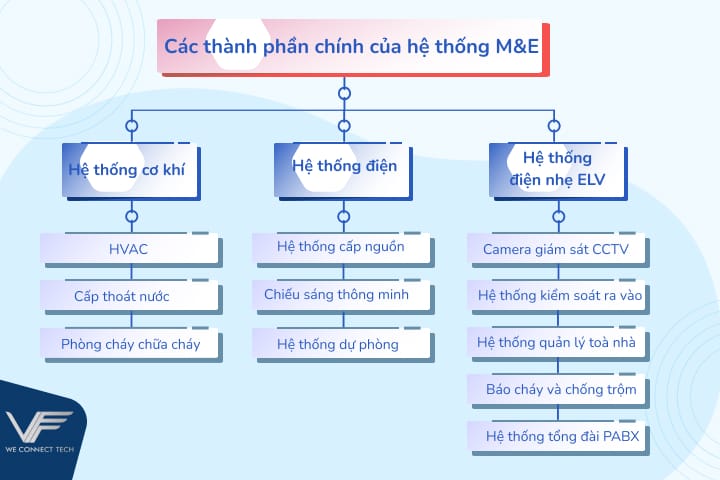 Các thành phần chính của hệ thống M&E

Hệ thống cơ khí

HVAC

Cấp thoát nước

Phòng cháy chữa cháy

Hệ thống điện

Hệ thống cấp nguồn

Chiếu sáng thông minh

Hệ thống dự phòng

Hệ thống điện nhẹ ELV

Camera giám sát CCTV

Hệ thống kiểm soát ra vào

Hệ thống quản lý toà nhà

Báo cháy và chống trộm

Hệ thống tổng đài PABX

VF
WE CONNECT TECH